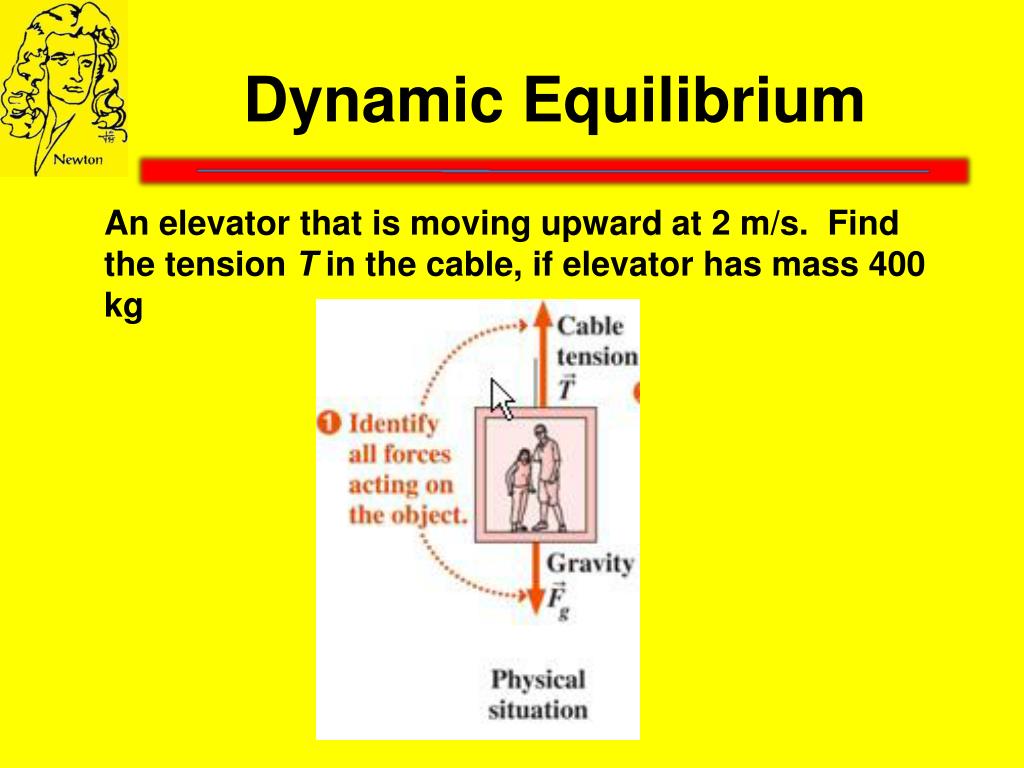 Newton

Dynamic Equilibrium

An elevator that is moving upward at 2 m/s. Find the tension $T$ in the cable, if elevator has mass 400 kg

Cable tension $\vec{T}$

1 Identify all forces acting on the object.

Gravity $\vec{F}_g$

Physical situation